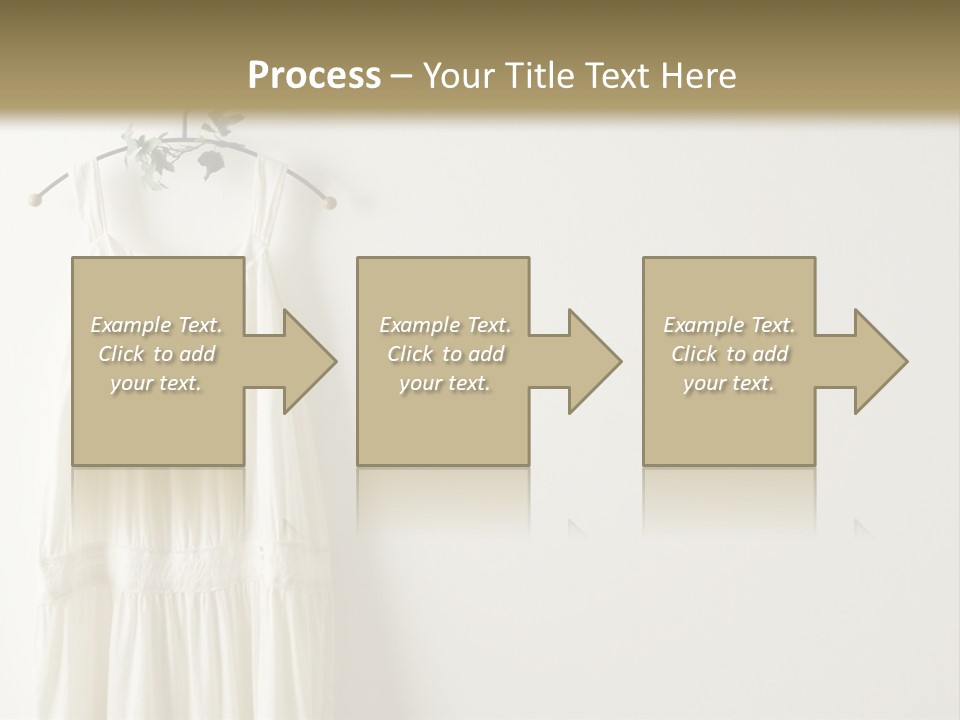 Process – Your Title Text Here

Example Text. Click to add your text.

Example Text. Click to add your text.

Example Text. Click to add your text.